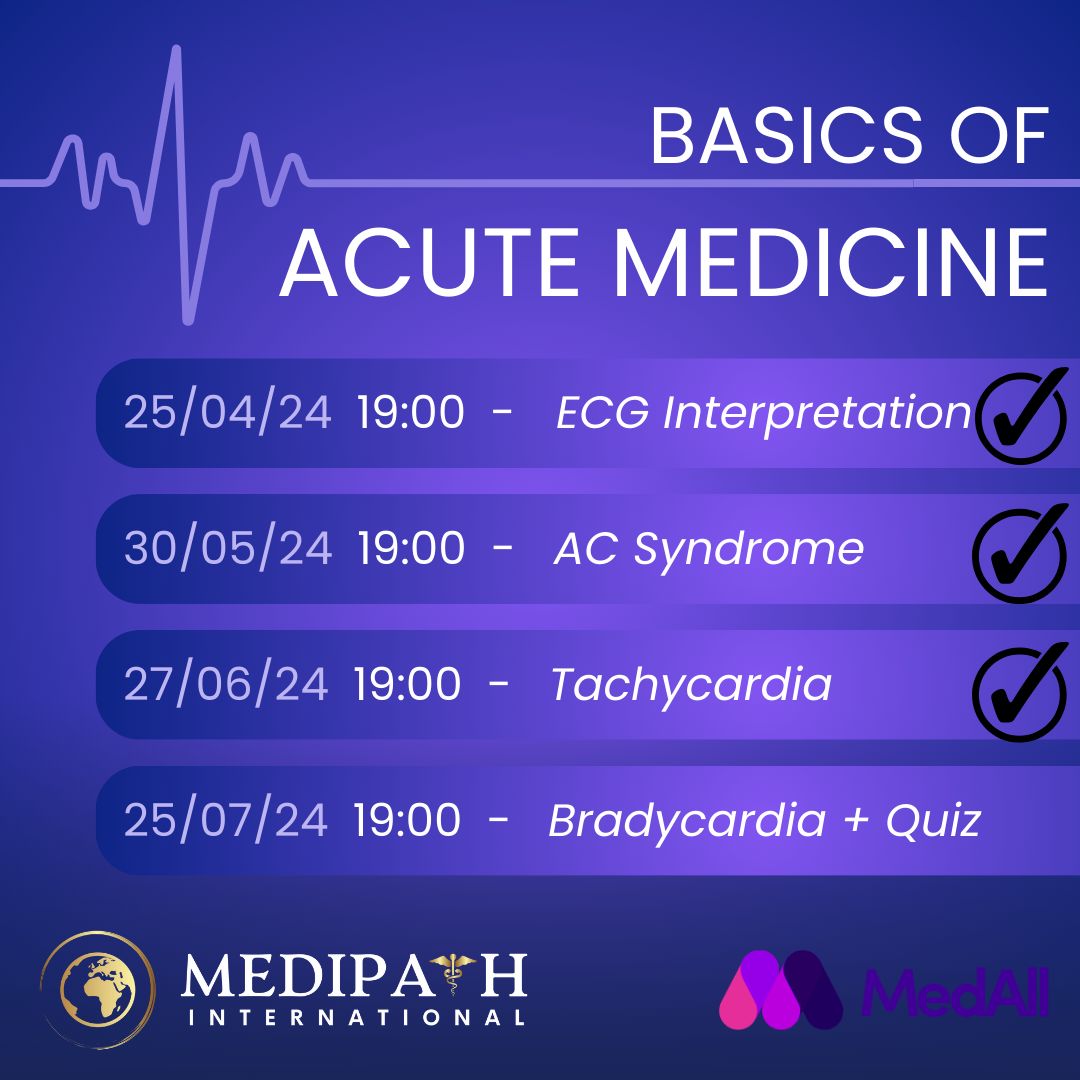 BASICS OF
ACUTE MEDICINE

25/04/24 19:00 - ECG Interpretation ✓

30/05/24 19:00 - AC Syndrome ✓

27/06/24 19:00 - Tachycardia ✓

25/07/24 19:00 - Bradycardia + Quiz

MEDIPATH
INTERNATIONAL

MedAll